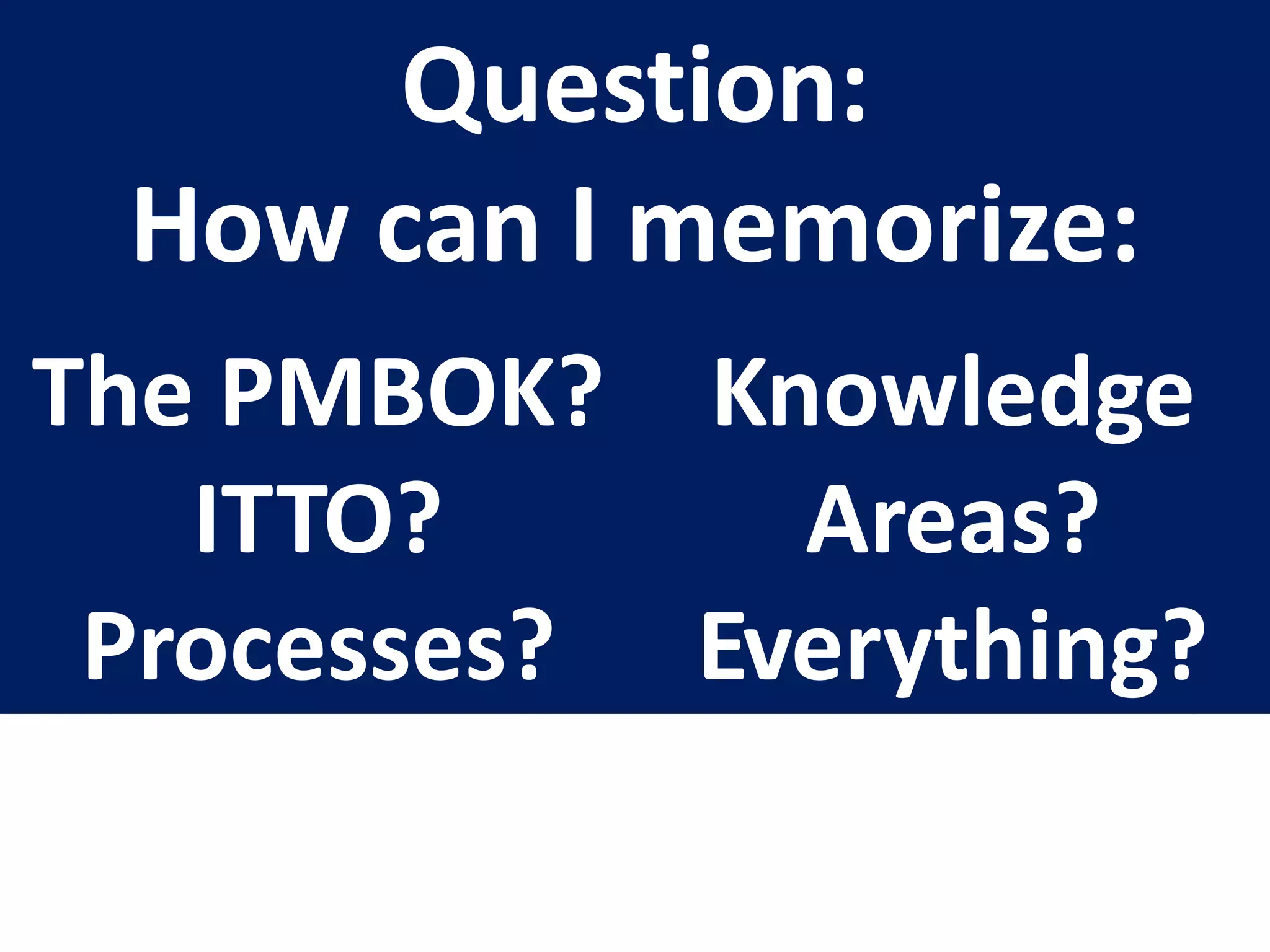 Question:
How can I memorize:

The PMBOK? ITTO? Processes?

Knowledge Areas? Everything?